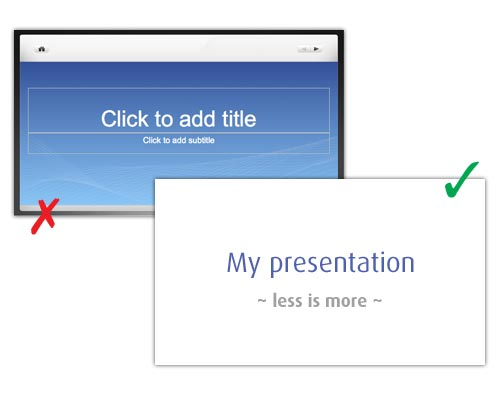 Click to add title

Click to add subtitle

My presentation

~ less is more ~